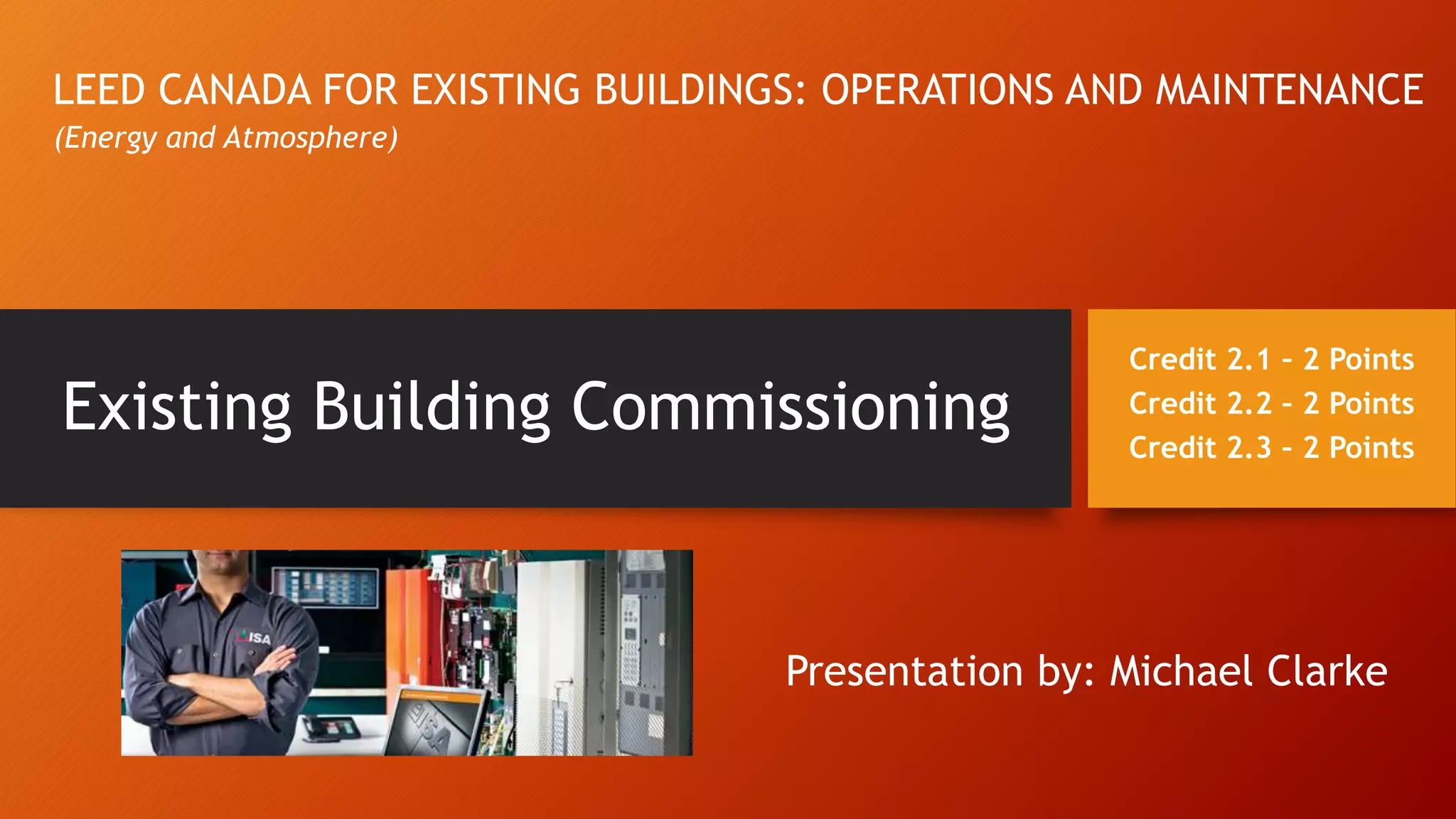 LEED CANADA FOR EXISTING BUILDINGS: OPERATIONS AND MAINTENANCE
(Energy and Atmosphere)

Existing Building Commissioning

Credit 2.1 - 2 Points
Credit 2.2 - 2 Points
Credit 2.3 - 2 Points

ISA

Presentation by: Michael Clarke